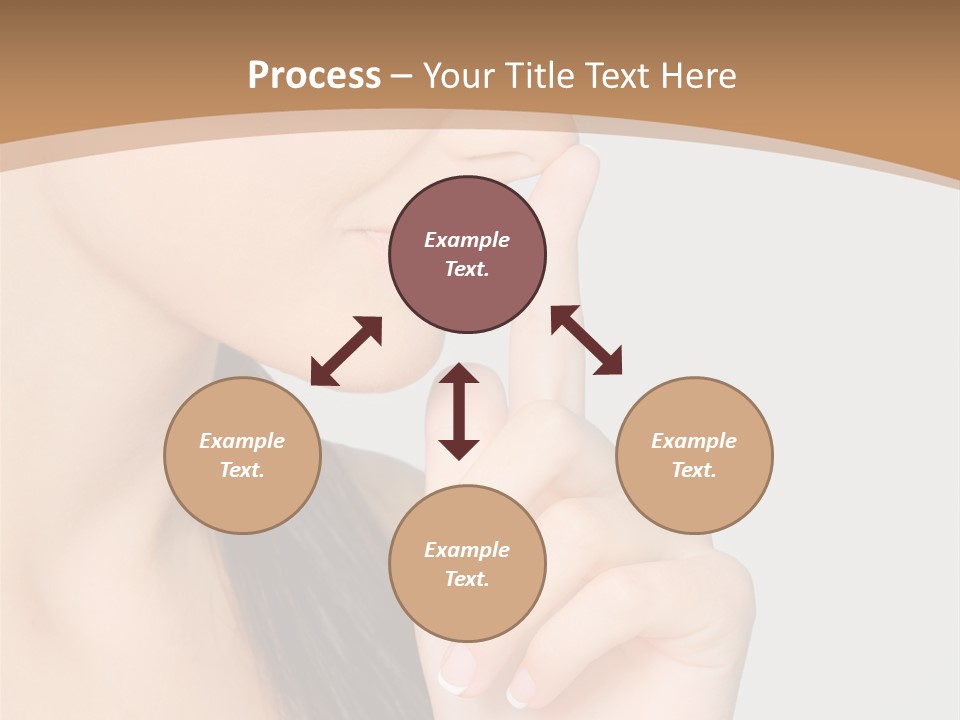 Process – Your Title Text Here

Example Text.

Example Text.

Example Text.

Example Text.